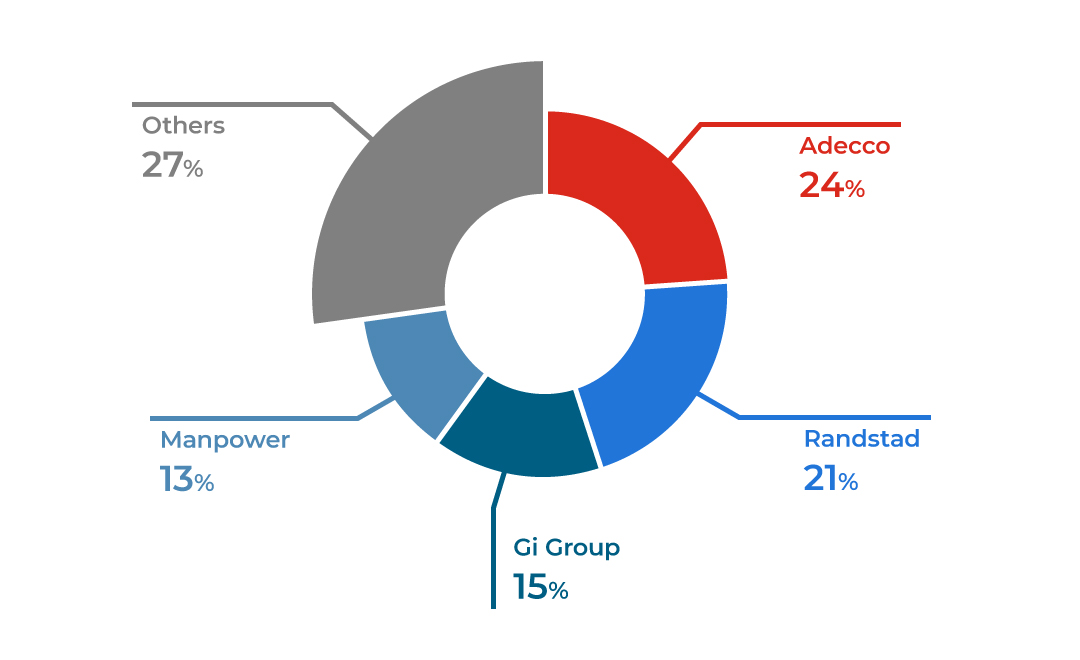 Others
27%

Adecco
24%

Randstad
21%

Gi Group
15%

Manpower
13%